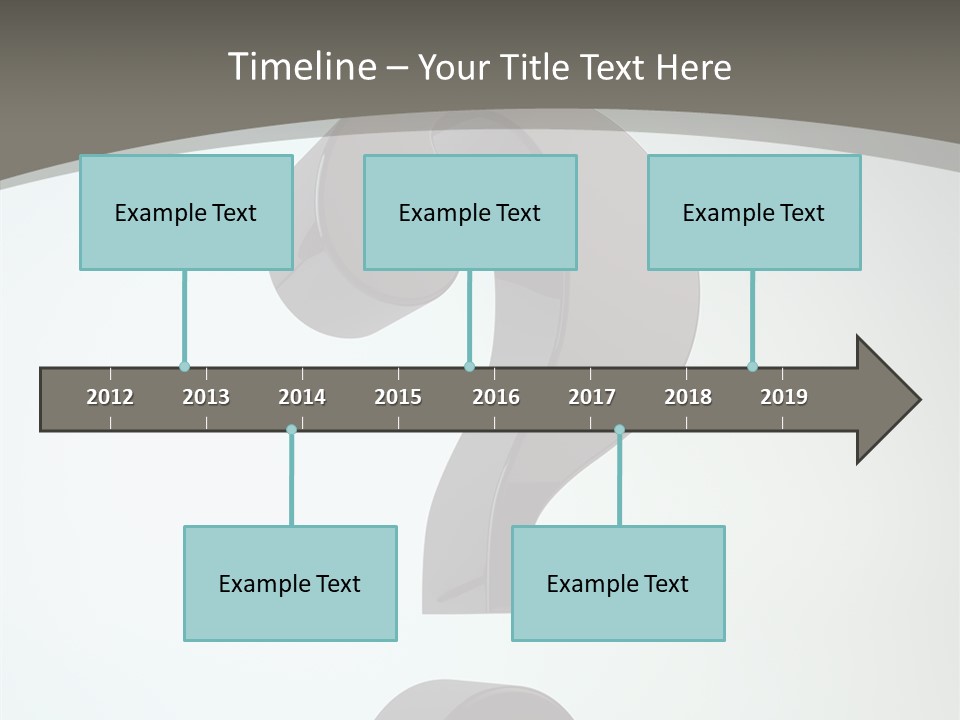 Timeline – Your Title Text Here

Example Text

Example Text

Example Text

2012 2013 2014 2015 2016 2017 2018 2019

Example Text

Example Text